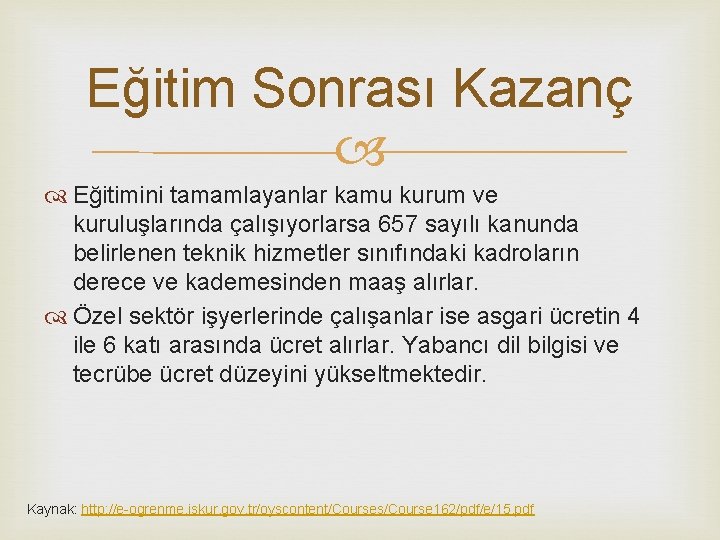 Eğitim Sonrası Kazanç

Eğitimini tamamlayanlar kamu kurum ve kuruluşlarında çalışıyorlarsa 657 sayılı kanunda belirlenen teknik hizmetler sınıfındaki kadroların derece ve kademesinden maaş alırlar.

Özel sektör işyerlerinde çalışanlar ise asgari ücretin 4 ile 6 katı arasında ücret alırlar. Yabancı dil bilgisi ve tecrübe ücret düzeyini yükseltmektedir.

Kaynak: http://e-ogrenme.iskur.gov.tr/oyscontent/Courses/Course162/pdf/e/15.pdf